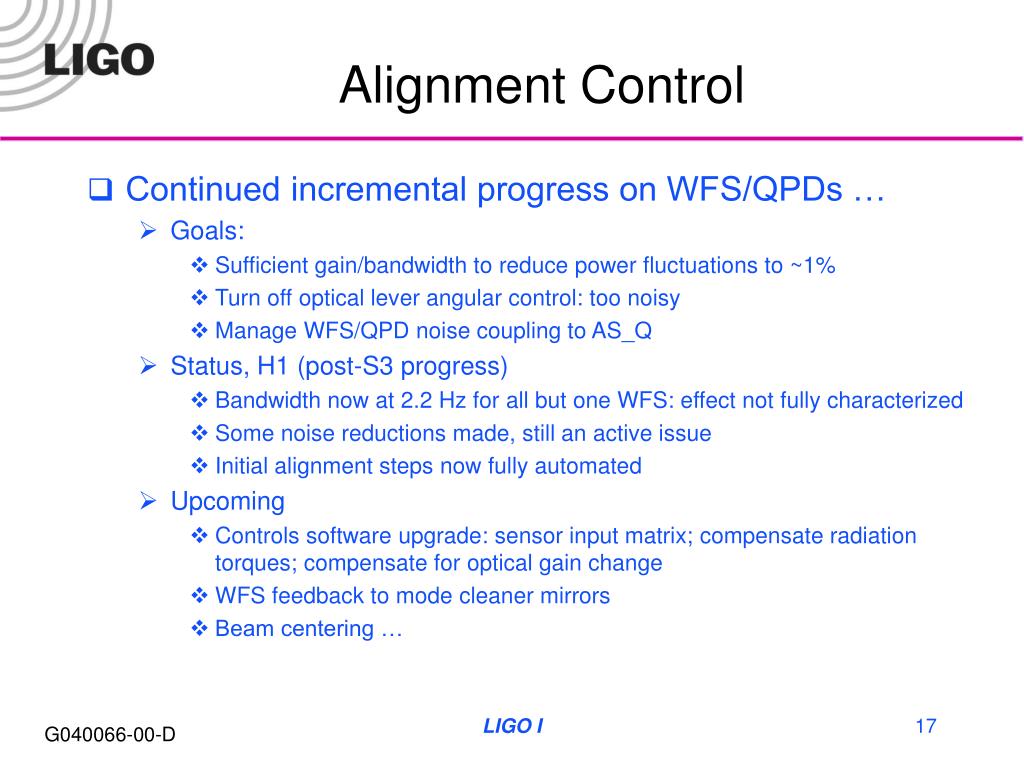 LIGO

Alignment Control

❑ Continued incremental progress on WFS/QPDs …

➢ Goals:

❖ Sufficient gain/bandwidth to reduce power fluctuations to ~1%

❖ Turn off optical lever angular control: too noisy

❖ Manage WFS/QPD noise coupling to AS_Q

➢ Status, H1 (post-S3 progress)

❖ Bandwidth now at 2.2 Hz for all but one WFS: effect not fully characterized

❖ Some noise reductions made, still an active issue

❖ Initial alignment steps now fully automated

➢ Upcoming

❖ Controls software upgrade: sensor input matrix; compensate radiation torques; compensate for optical gain change

❖ WFS feedback to mode cleaner mirrors

❖ Beam centering …

G040066-00-D

LIGO I

17